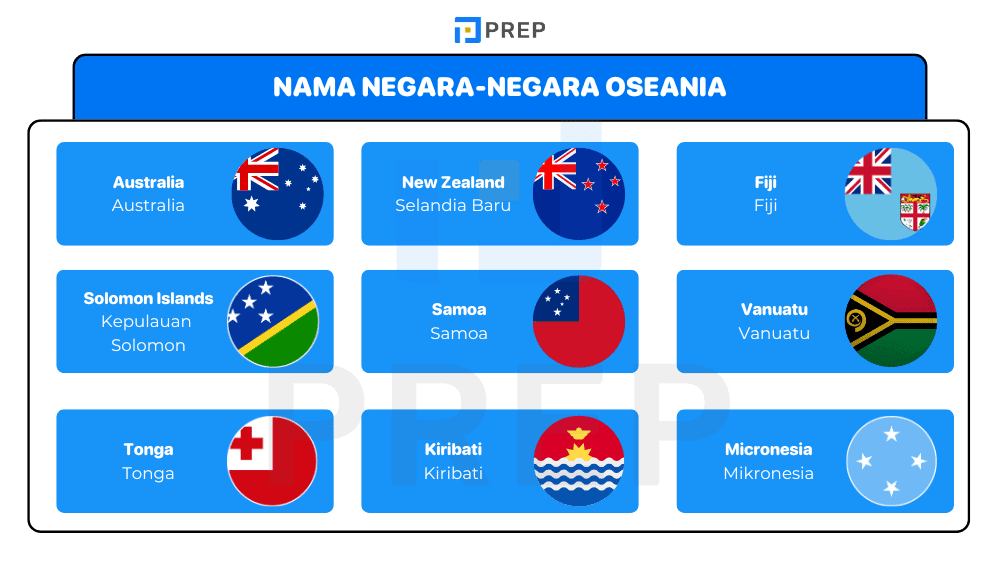 PREP

NAMA NEGARA-NEGARA OSEANIA

Australia
Australia

New Zealand
Selandia Baru

Fiji
Fiji

Solomon Islands
Kepulauan Solomon

Samoa
Samoa

Vanuatu
Vanuatu

Tonga
Tonga

Kiribati
Kiribati

Micronesia
Mikronesia

PREP